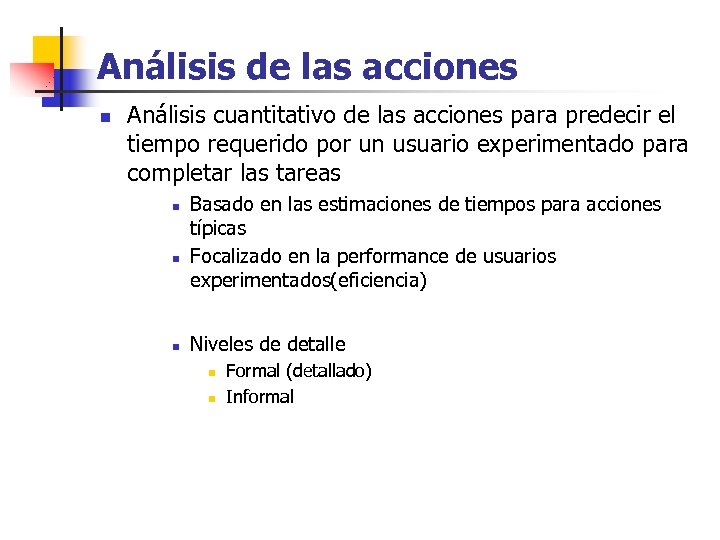 Análisis de las acciones

Análisis cuantitativo de las acciones para predecir el tiempo requerido por un usuario experimentado para completar las tareas

Basado en las estimaciones de tiempos para acciones típicas

Focalizado en la performance de usuarios experimentados(eficiencia)

Niveles de detalle

Formal (detallado)

Informal